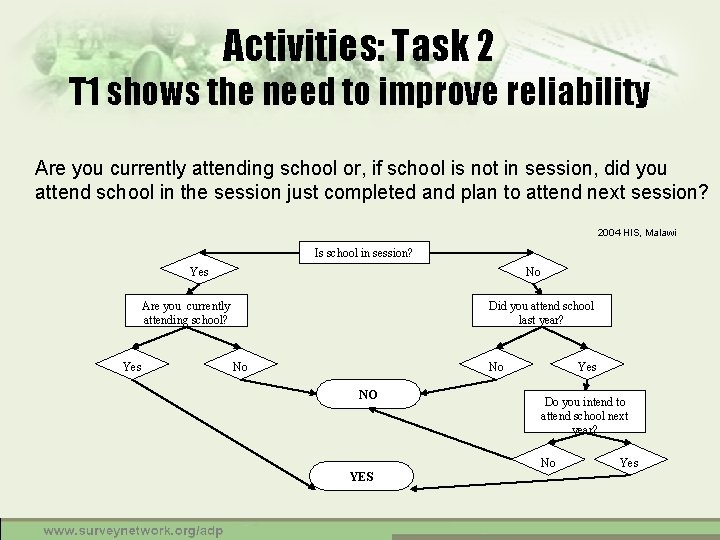 Activities: Task 2
T1 shows the need to improve reliability

Are you currently attending school or, if school is not in session, did you attend school in the session just completed and plan to attend next session?

2004 HIS, Malawi

Is school in session?

Yes

No

Are you currently attending school?

Did you attend school last year?

Yes

No

No

Yes

NO

Do you intend to attend school next year?

No

Yes

YES

www.surveynetwork.org/adp